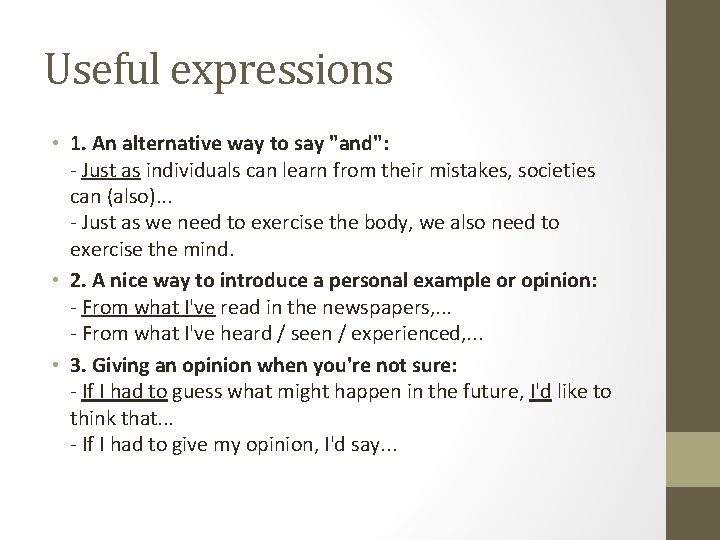 Useful expressions

• 1. An alternative way to say "and":
- Just as individuals can learn from their mistakes, societies can (also)...
- Just as we need to exercise the body, we also need to exercise the mind.

• 2. A nice way to introduce a personal example or opinion:
- From what I've read in the newspapers,...
- From what I've heard / seen / experienced,...

• 3. Giving an opinion when you're not sure:
- If I had to guess what might happen in the future, I'd like to think that...
- If I had to give my opinion, I'd say...